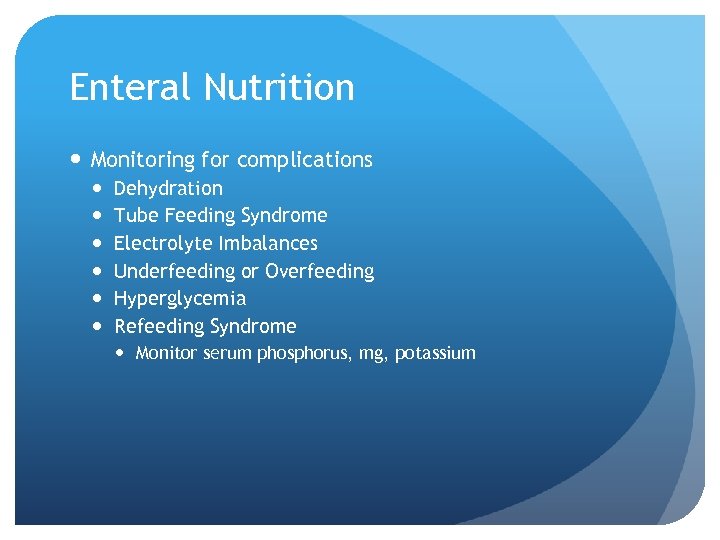 Enteral Nutrition

- Monitoring for complications
  - Dehydration
  - Tube Feeding Syndrome
  - Electrolyte Imbalances
  - Underfeeding or Overfeeding
  - Hyperglycemia
  - Refeeding Syndrome
    - Monitor serum phosphorus, mg, potassium